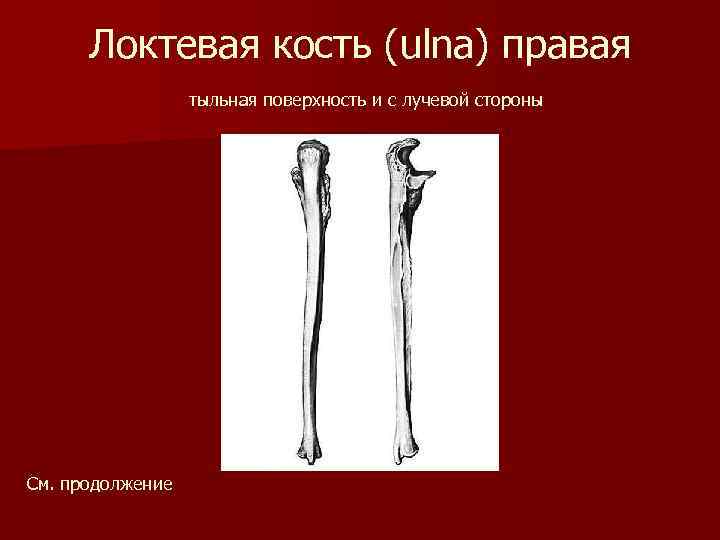 Локтевая кость (ulna) правая

тыльная поверхность и с лучевой стороны

См. продолжение